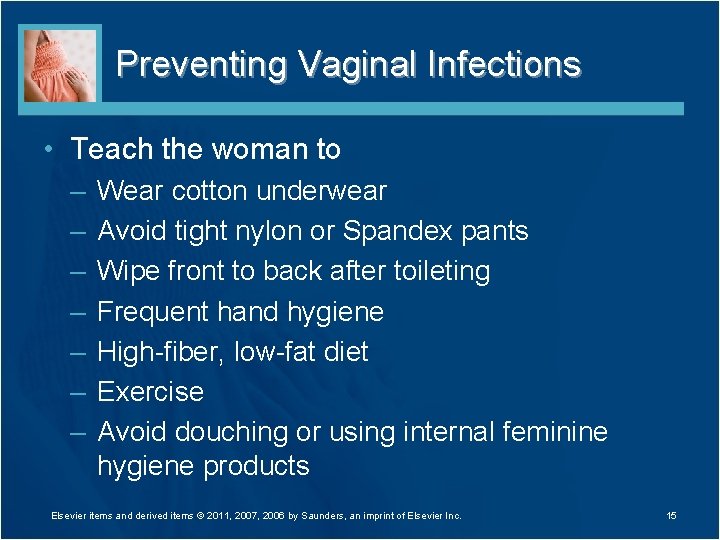 Preventing Vaginal Infections

• Teach the woman to
– Wear cotton underwear
– Avoid tight nylon or Spandex pants
– Wipe front to back after toileting
– Frequent hand hygiene
– High-fiber, low-fat diet
– Exercise
– Avoid douching or using internal feminine hygiene products

Elsevier items and derived items © 2011, 2007, 2006 by Saunders, an imprint of Elsevier Inc.

15